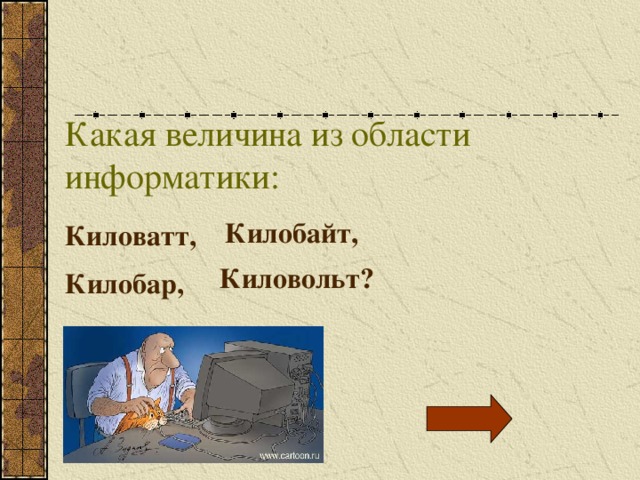 Какая величина из области информатики:

Киловатт, Килобайт,

Килобар, Киловольт?

www.cartoon.ru